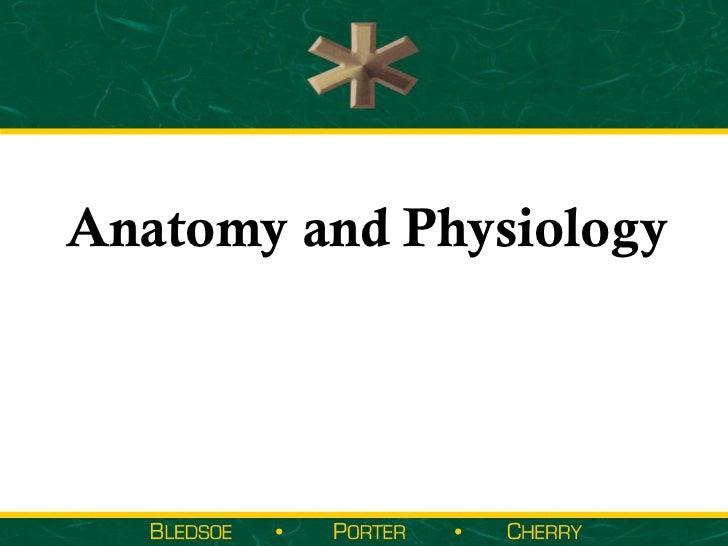 Anatomy and Physiology

BLEDSOE • PORTER • CHERRY